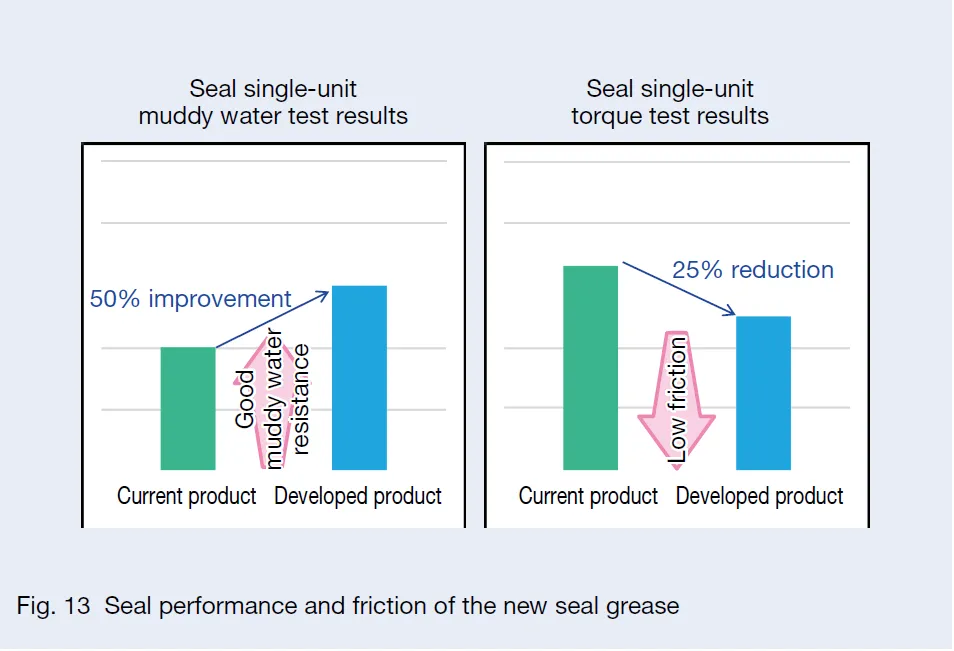 Seal single-unit muddy water test results

50% improvement

Good muddy water resistance

Current product Developed product

Seal single-unit torque test results

25% reduction

Low friction

Current product Developed product

Fig. 13 Seal performance and friction of the new seal grease